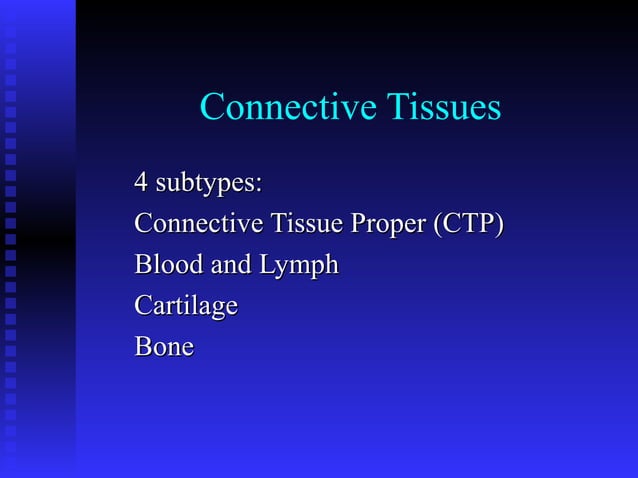 Connective Tissues

4 subtypes:
Connective Tissue Proper (CTP)
Blood and Lymph
Cartilage
Bone